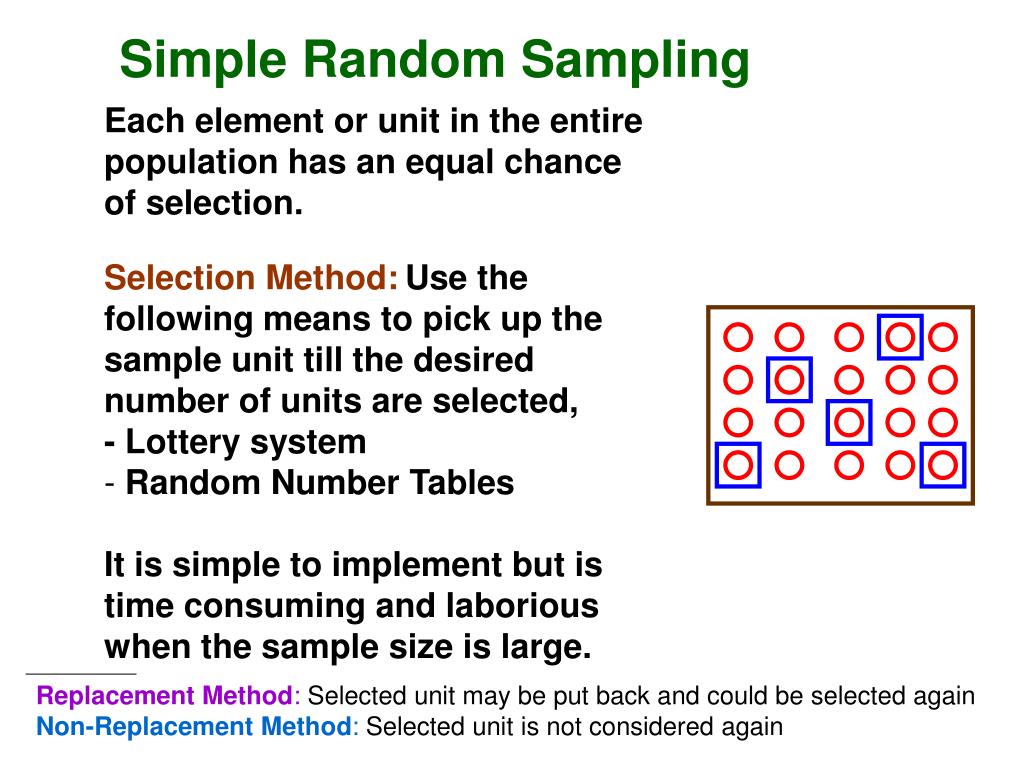 Simple Random Sampling

Each element or unit in the entire population has an equal chance of selection.

Selection Method: Use the following means to pick up the sample unit till the desired number of units are selected,
- Lottery system
- Random Number Tables

It is simple to implement but is time consuming and laborious when the sample size is large.

Replacement Method: Selected unit may be put back and could be selected again
Non-Replacement Method: Selected unit is not considered again